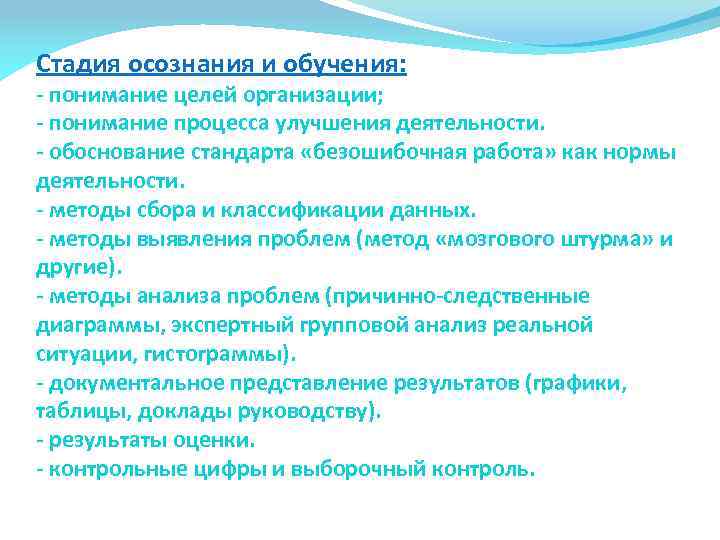 Стадия осознания и обучения:
- понимание целей организации;
- понимание процесса улучшения деятельности.
- обоснование стандарта «безошибочная работа» как нормы деятельности.
- методы сбора и классификации данных.
- методы выявления проблем (метод «мозгового штурма» и другие).
- методы анализа проблем (причинно-следственные диаграммы, экспертный групповой анализ реальной ситуации, гистограммы).
- документальное представление результатов (графики, таблицы, доклады руководству).
- результаты оценки.
- контрольные цифры и выборочный контроль.